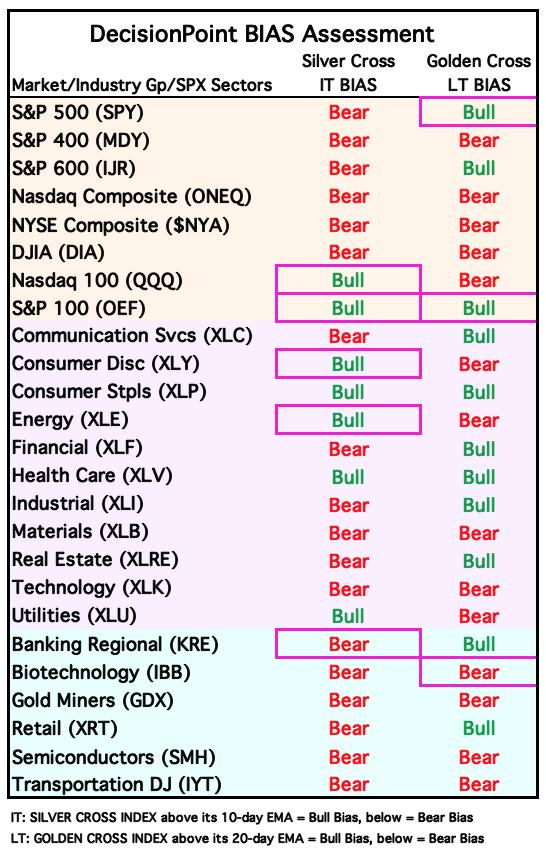 DecisionPoint BIAS Assessment

| Market/Industry Gp/SPX Sectors | Silver Cross IT BIAS | Golden Cross LT BIAS |
|---|---|---|
| S&P 500 (SPY) | Bear | Bull |
| S&P 400 (MDY) | Bear | Bear |
| S&P 600 (IJR) | Bear | Bull |
| Nasdaq Composite (ONEQ) | Bear | Bear |
| NYSE Composite ($NYA) | Bear | Bear |
| DJIA (DIA) | Bear | Bear |
| Nasdaq 100 (QQQ) | Bull | Bear |
| S&P 100 (OEF) | Bull | Bull |
| Communication Svcs (XLC) | Bear | Bull |
| Consumer Disc (XLY) | Bull | Bear |
| Consumer Stpls (XLP) | Bull | Bull |
| Energy (XLE) | Bull | Bear |
| Financial (XLF) | Bear | Bull |
| Health Care (XLV) | Bull | Bull |
| Industrial (XLI) | Bear | Bull |
| Materials (XLB) | Bear | Bear |
| Real Estate (XLRE) | Bear | Bull |
| Technology (XLK) | Bear | Bear |
| Utilities (XLU) | Bull | Bear |
| Banking Regional (KRE) | Bear | Bull |
| Biotechnology (IBB) | Bear | Bear |
| Gold Miners (GDX) | Bear | Bear |
| Retail (XRT) | Bear | Bull |
| Semiconductors (SMH) | Bear | Bear |
| Transportation DJ (IYT) | Bear | Bear |

IT: SILVER CROSS INDEX above its 10-day EMA = Bull Bias, below = Bear Bias
LT: GOLDEN CROSS INDEX above its 20-day EMA = Bull Bias, below = Bear Bias